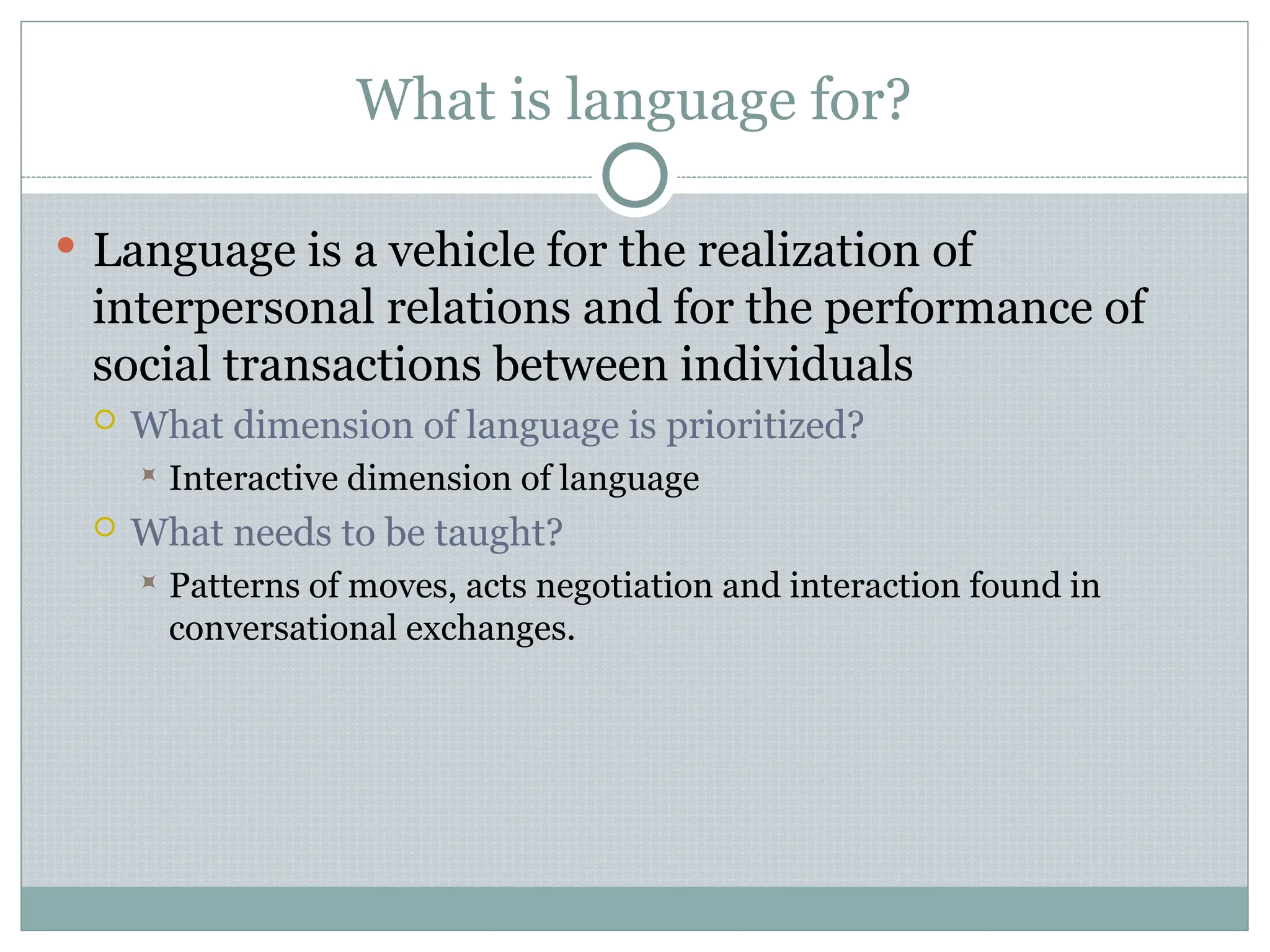 What is language for?

Language is a vehicle for the realization of interpersonal relations and for the performance of social transactions between individuals

What dimension of language is prioritized?

Interactive dimension of language

What needs to be taught?

Patterns of moves, acts negotiation and interaction found in conversational exchanges.